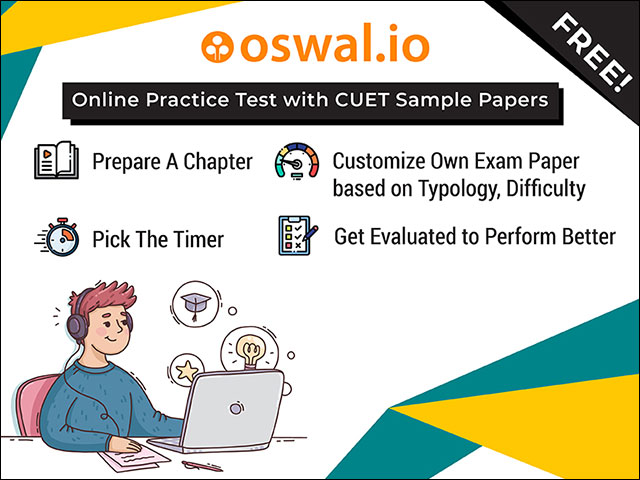 oswal.io

FREE!

Online Practice Test with CUET Sample Papers

Prepare A Chapter

Customize Own Exam Paper based on Typology, Difficulty

Pick The Timer

Get Evaluated to Perform Better